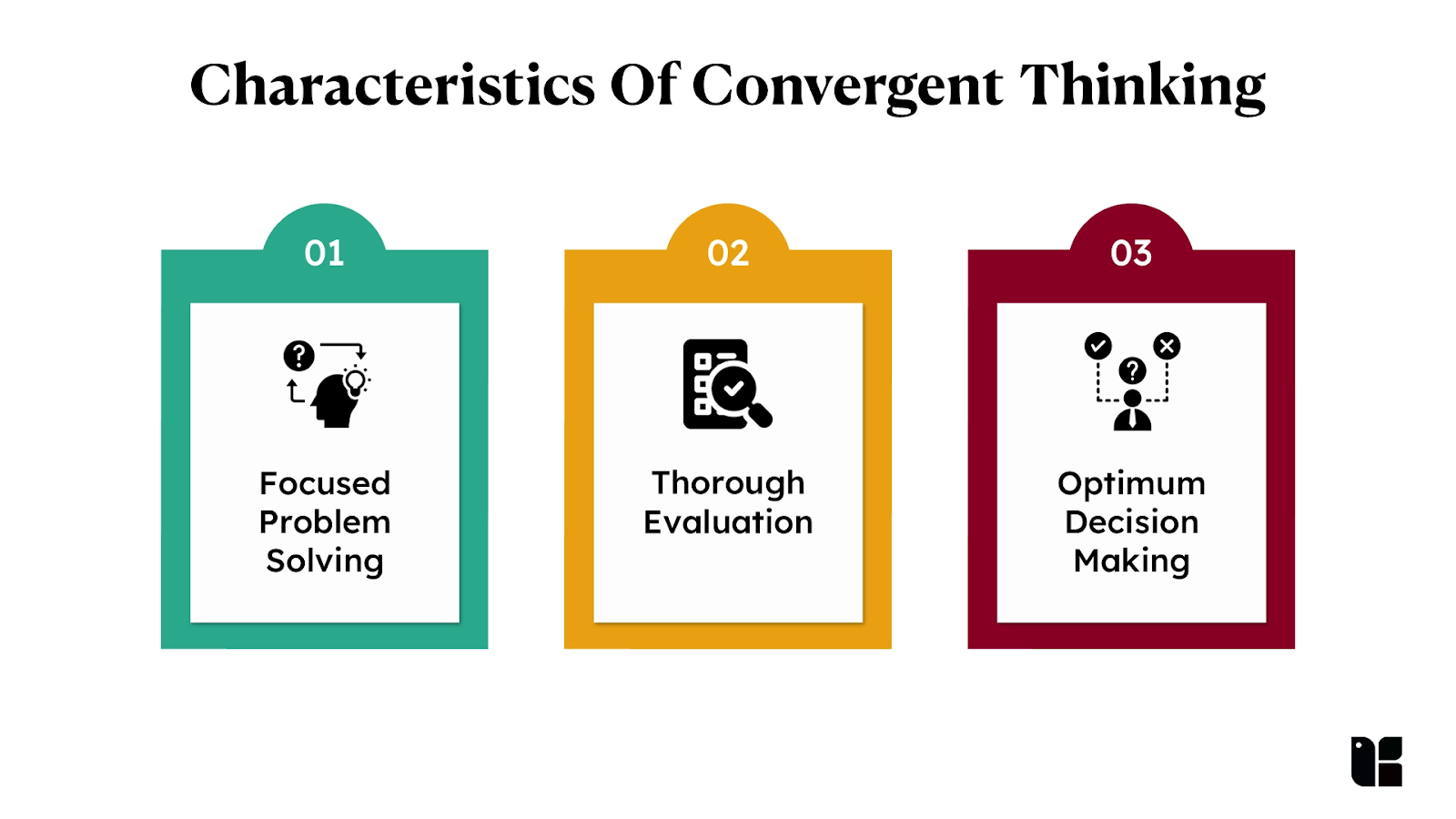 Characteristics Of Convergent Thinking

01

Focused Problem Solving

02

Thorough Evaluation

03

Optimum Decision Making